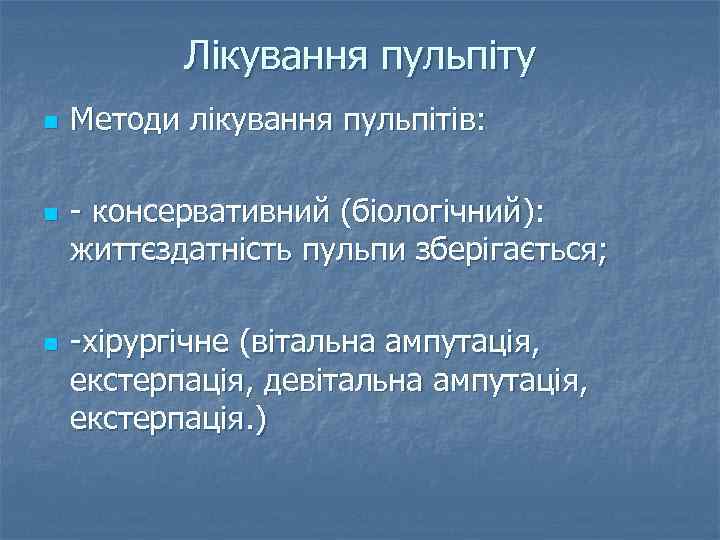 Лікування пульпіту

Методи лікування пульпітів:

- консервативний (біологічний): життєздатність пульпи зберігається;

-хірургічне (вітальна ампутація, екстерпація, девітальна ампутація, екстерпація.)